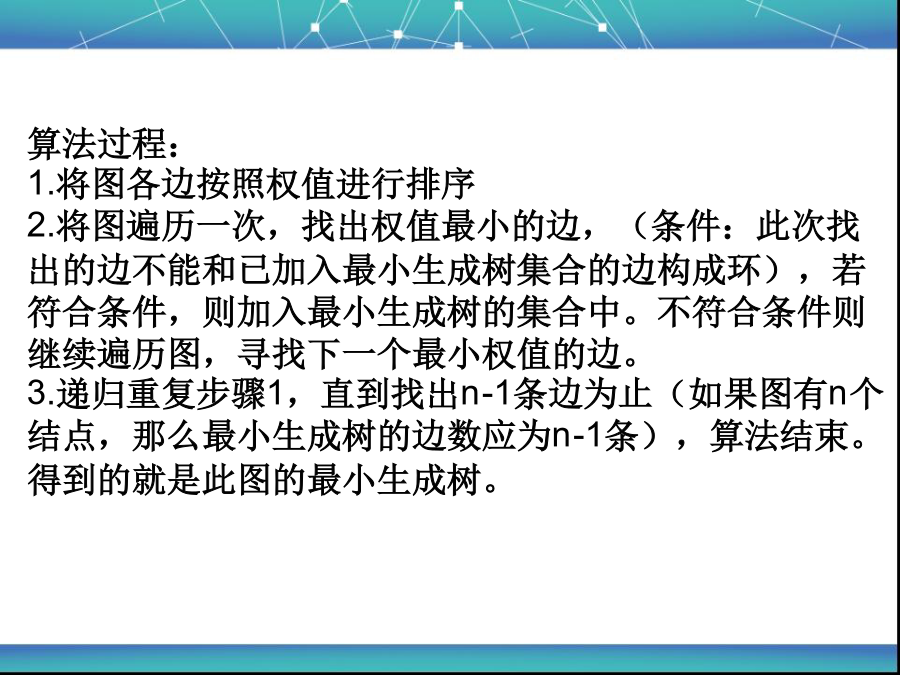 算法过程：
1.将图各边按照权值进行排序
2.将图遍历一次，找出权值最小的边，（条件：此次找出的边不能和已加入最小生成树集合的边构成环），若符合条件，则加入最小生成树的集合中。不符合条件则继续遍历图，寻找下一个最小权值的边。
3.递归重复步骤1，直到找出n-1条边为止（如果图有n个结点，那么最小生成树的边数应为n-1条），算法结束。得到的就是此图的最小生成树。